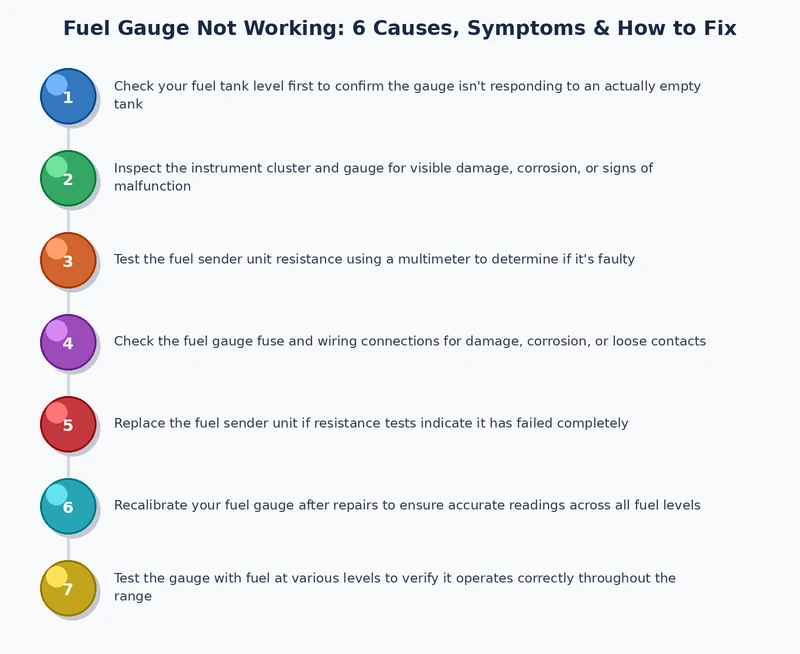 Fuel Gauge Not Working: 6 Causes, Symptoms & How to Fix

1
Check your fuel tank level first to confirm the gauge isn't responding to an actually empty tank

2
Inspect the instrument cluster and gauge for visible damage, corrosion, or signs of malfunction

3
Test the fuel sender unit resistance using a multimeter to determine if it's faulty

4
Check the fuel gauge fuse and wiring connections for damage, corrosion, or loose contacts

5
Replace the fuel sender unit if resistance tests indicate it has failed completely

6
Recalibrate your fuel gauge after repairs to ensure accurate readings across all fuel levels

7
Test the gauge with fuel at various levels to verify it operates correctly throughout the range